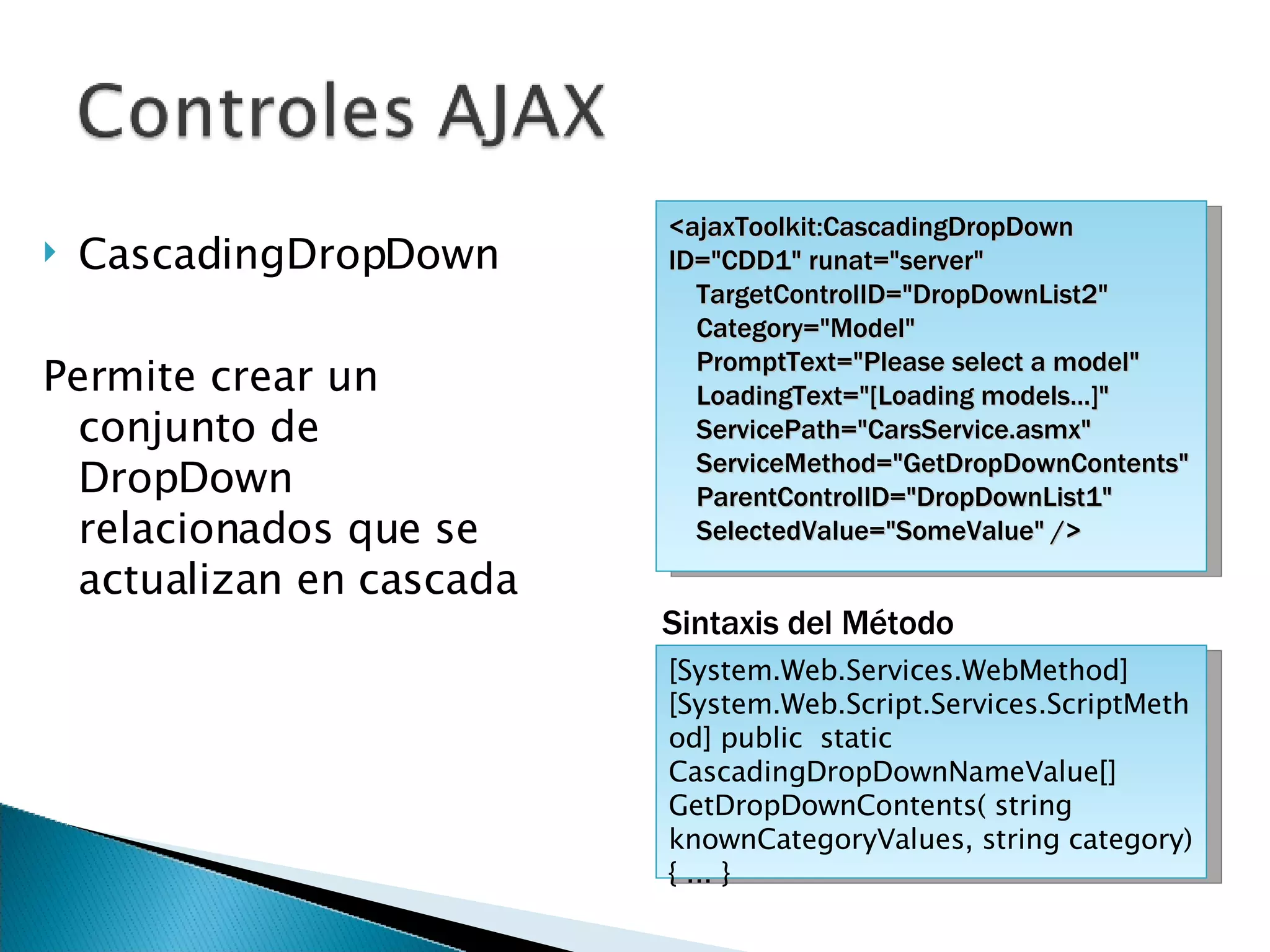 Controles AJAX

CascadingDropDown

Permite crear un conjunto de DropDown relacionados que se actualizan en cascada

<ajaxToolkit:CascadingDropDown ID="CDD1" runat="server"
TargetControlID="DropDownList2"
Category="Model"
PromptText="Please select a model"
LoadingText="[Loading models...]"
ServicePath="CarsService.asmx"
ServiceMethod="GetDropDownContents"
ParentControlID="DropDownList1"
SelectedValue="SomeValue" />

Sintaxis del Método

[System.Web.Services.WebMethod] [System.Web.Script.Services.ScriptMethod] public static CascadingDropDownNameValue[] GetDropDownContents( string knownCategoryValues, string category) { ... }